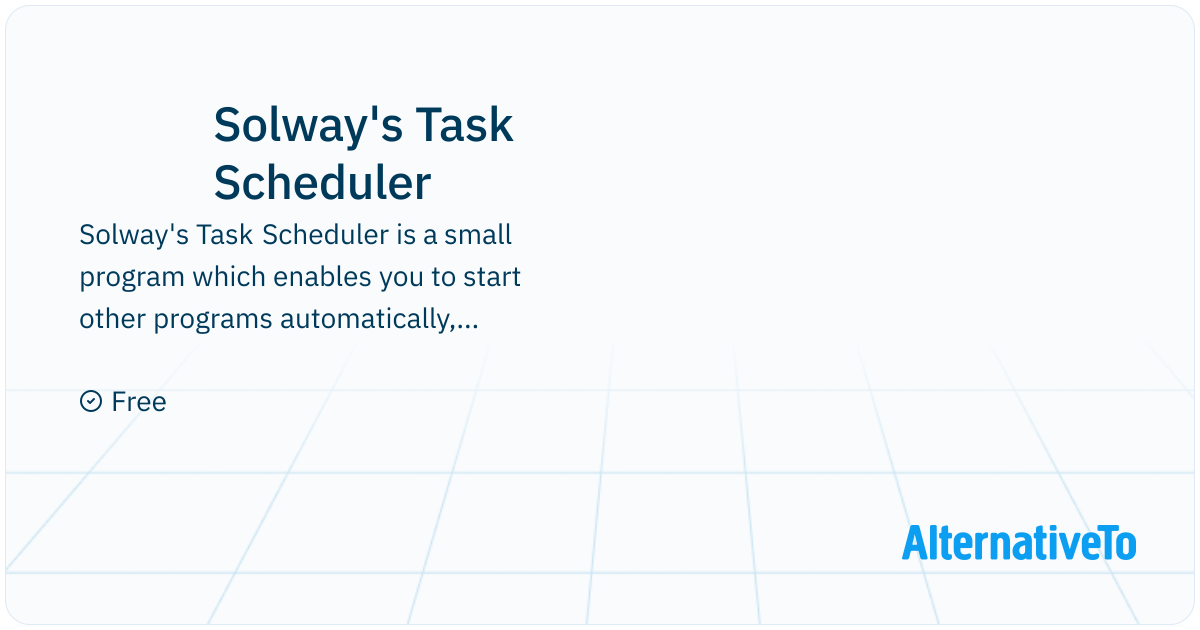 Solway's Task Scheduler

Solway's Task Scheduler is a small program which enables you to start other programs automatically,...

Free

AlternativeTo